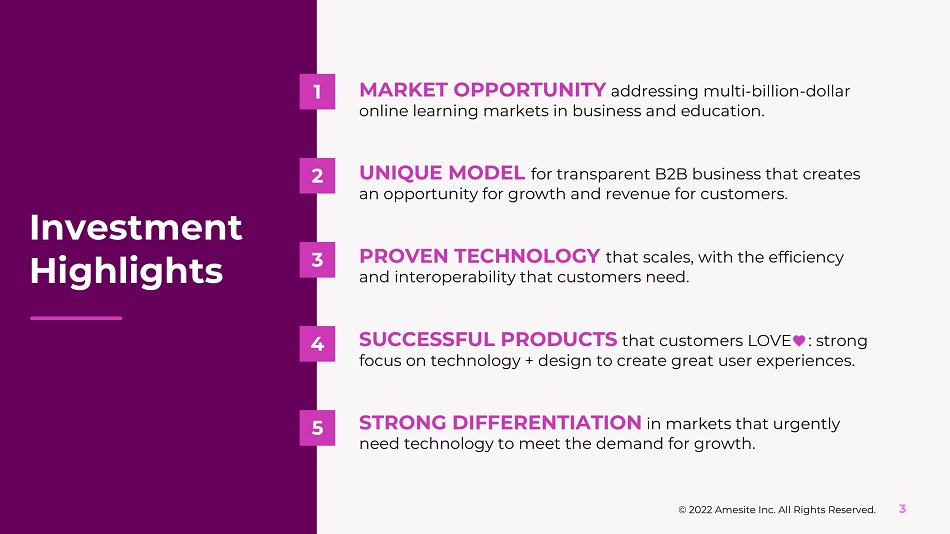 Investment Highlights

1 MARKET OPPORTUNITY addressing multi-billion-dollar online learning markets in business and education.

2 UNIQUE MODEL for transparent B2B business that creates an opportunity for growth and revenue for customers.

3 PROVEN TECHNOLOGY that scales, with the efficiency and interoperability that customers need.

4 SUCCESSFUL PRODUCTS that customers LOVE♥: strong focus on technology + design to create great user experiences.

5 STRONG DIFFERENTIATION in markets that urgently need technology to meet the demand for growth.

© 2022 Amesite Inc. All Rights Reserved. 3